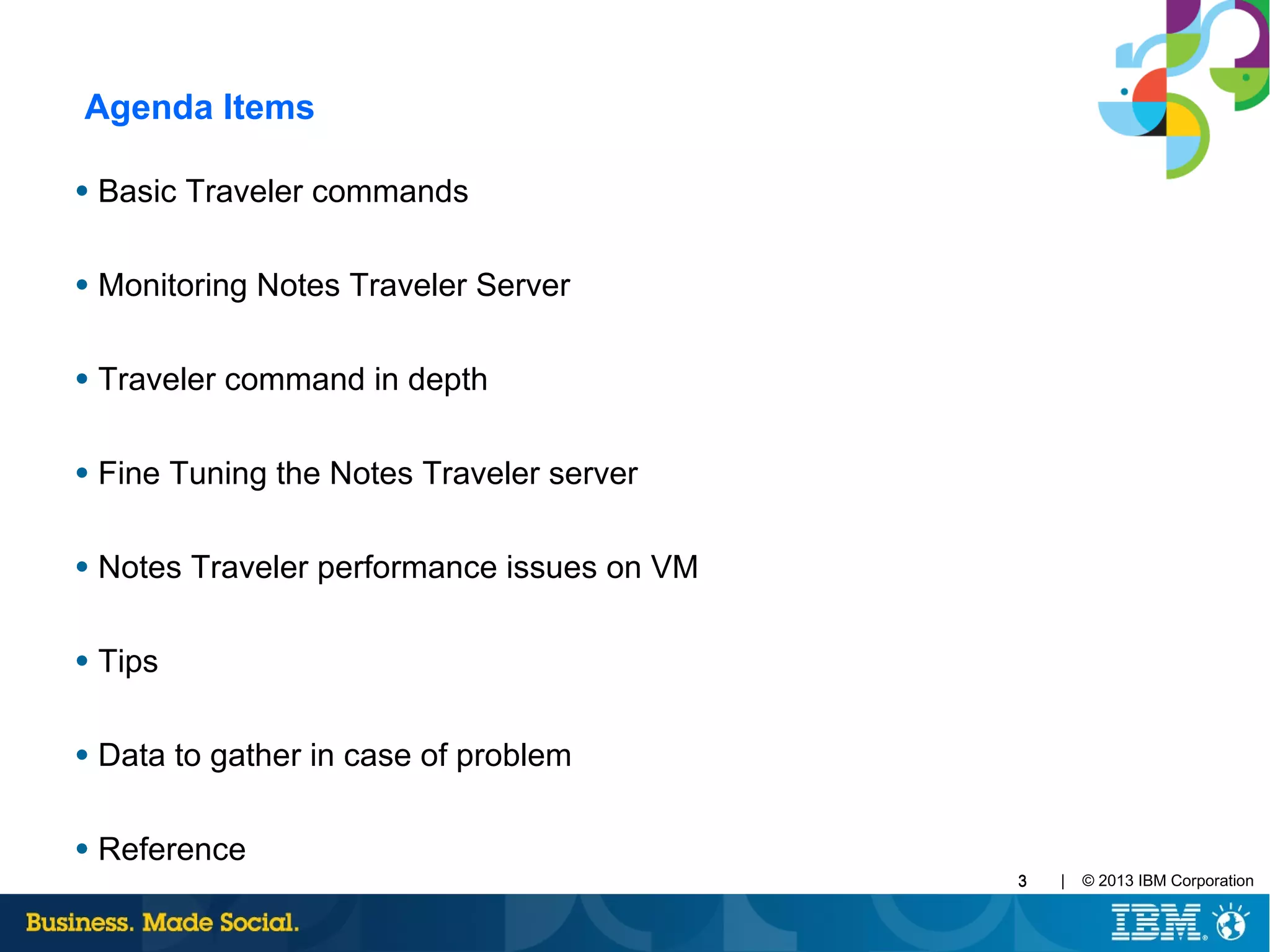 Agenda Items

• Basic Traveler commands

• Monitoring Notes Traveler Server

• Traveler command in depth

• Fine Tuning the Notes Traveler server

• Notes Traveler performance issues on VM

• Tips

• Data to gather in case of problem

• Reference

3 | © 2013 IBM Corporation

Business. Made Social.

IBM